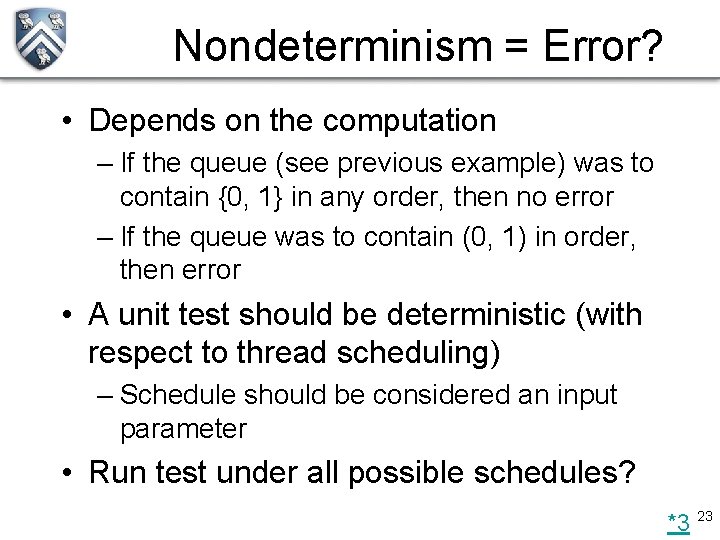 Nondeterminism = Error?

• Depends on the computation
– If the queue (see previous example) was to contain {0, 1} in any order, then no error
– If the queue was to contain (0, 1) in order, then error

• A unit test should be deterministic (with respect to thread scheduling)
– Schedule should be considered an input parameter

• Run test under all possible schedules?

*3 23